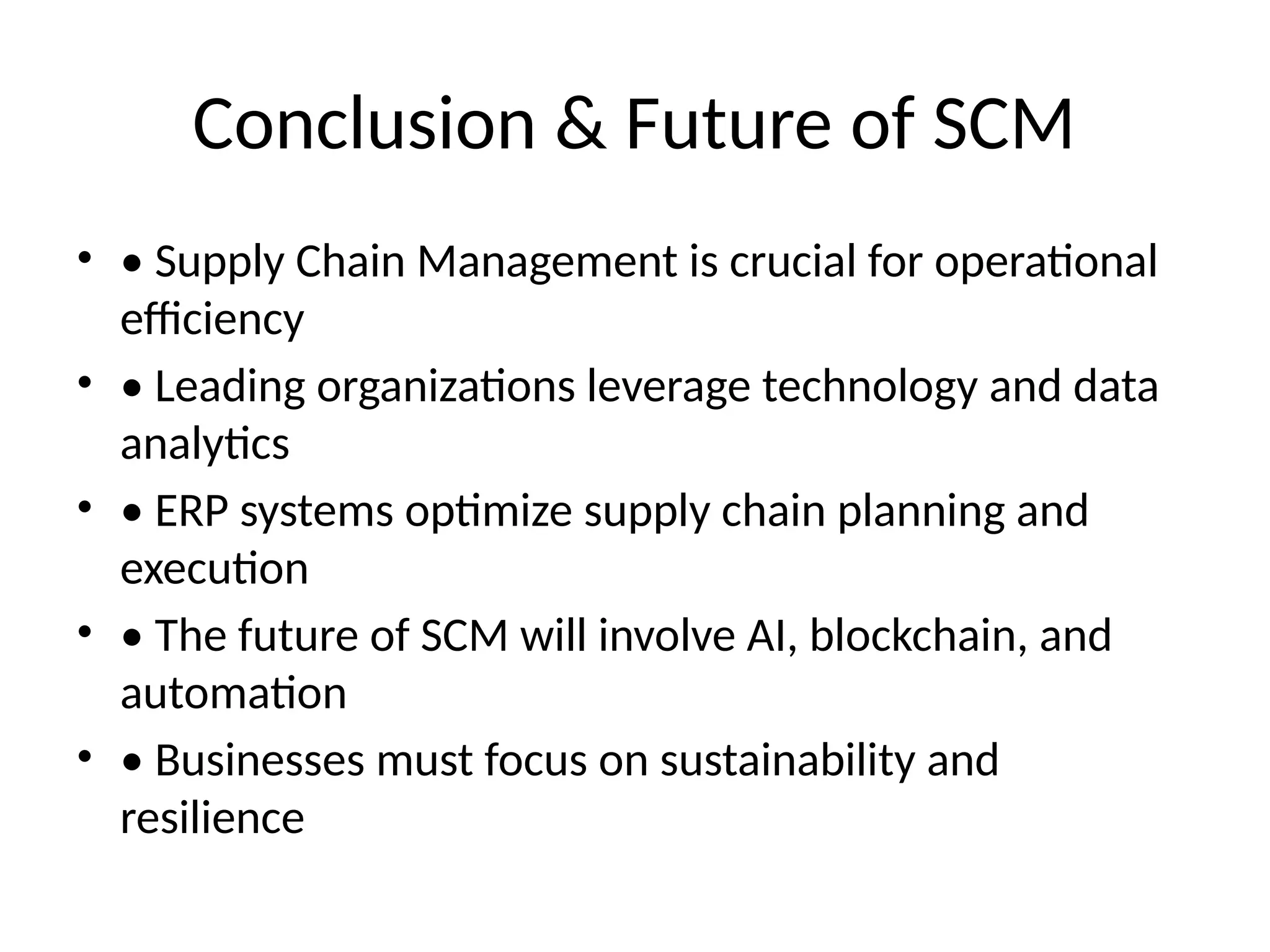 Conclusion & Future of SCM

• • Supply Chain Management is crucial for operational efficiency
• • Leading organizations leverage technology and data analytics
• • ERP systems optimize supply chain planning and execution
• • The future of SCM will involve AI, blockchain, and automation
• • Businesses must focus on sustainability and resilience